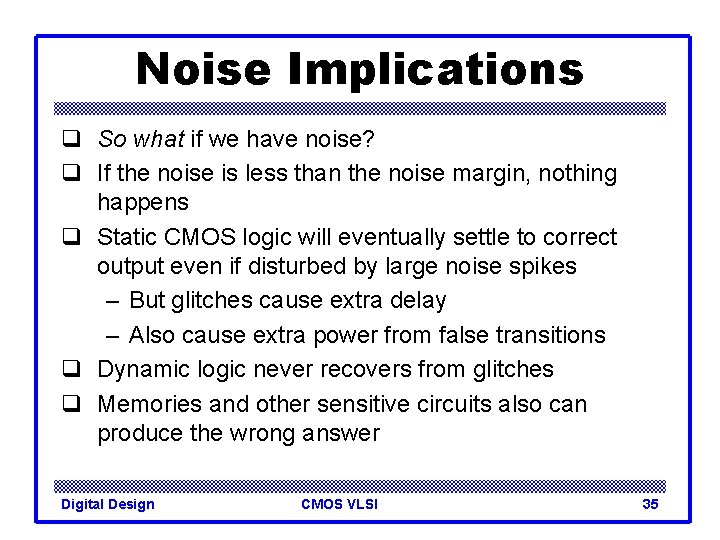 Noise Implications

❑ So what if we have noise?

❑ If the noise is less than the noise margin, nothing happens

❑ Static CMOS logic will eventually settle to correct output even if disturbed by large noise spikes

– But glitches cause extra delay

– Also cause extra power from false transitions

❑ Dynamic logic never recovers from glitches

❑ Memories and other sensitive circuits also can produce the wrong answer

Digital Design CMOS VLSI 35